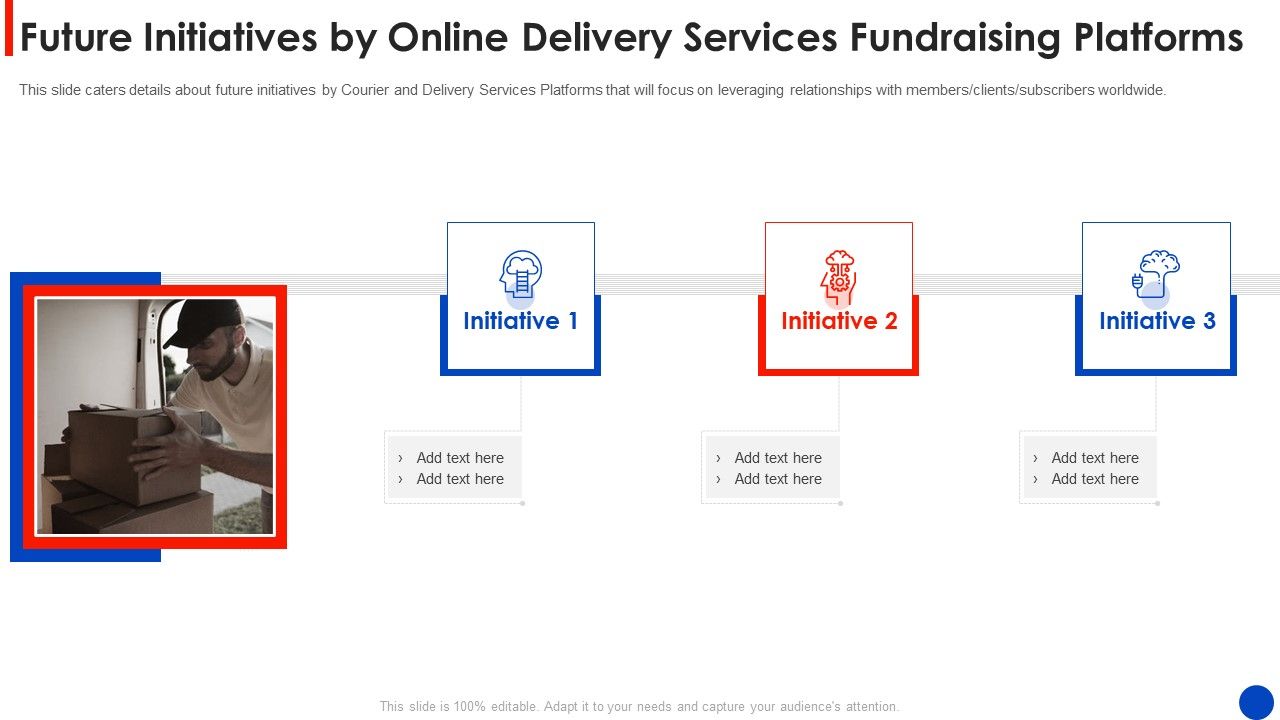 Future Initiatives by Online Delivery Services Fundraising Platforms

This slide caters details about future initiatives by Courier and Delivery Services Platforms that will focus on leveraging relationships with members/clients/subscribers worldwide.

Initiative 1

› Add text here
› Add text here

Initiative 2

› Add text here
› Add text here

Initiative 3

› Add text here
› Add text here

This slide is 100% editable. Adapt it to your needs and capture your audience's attention.